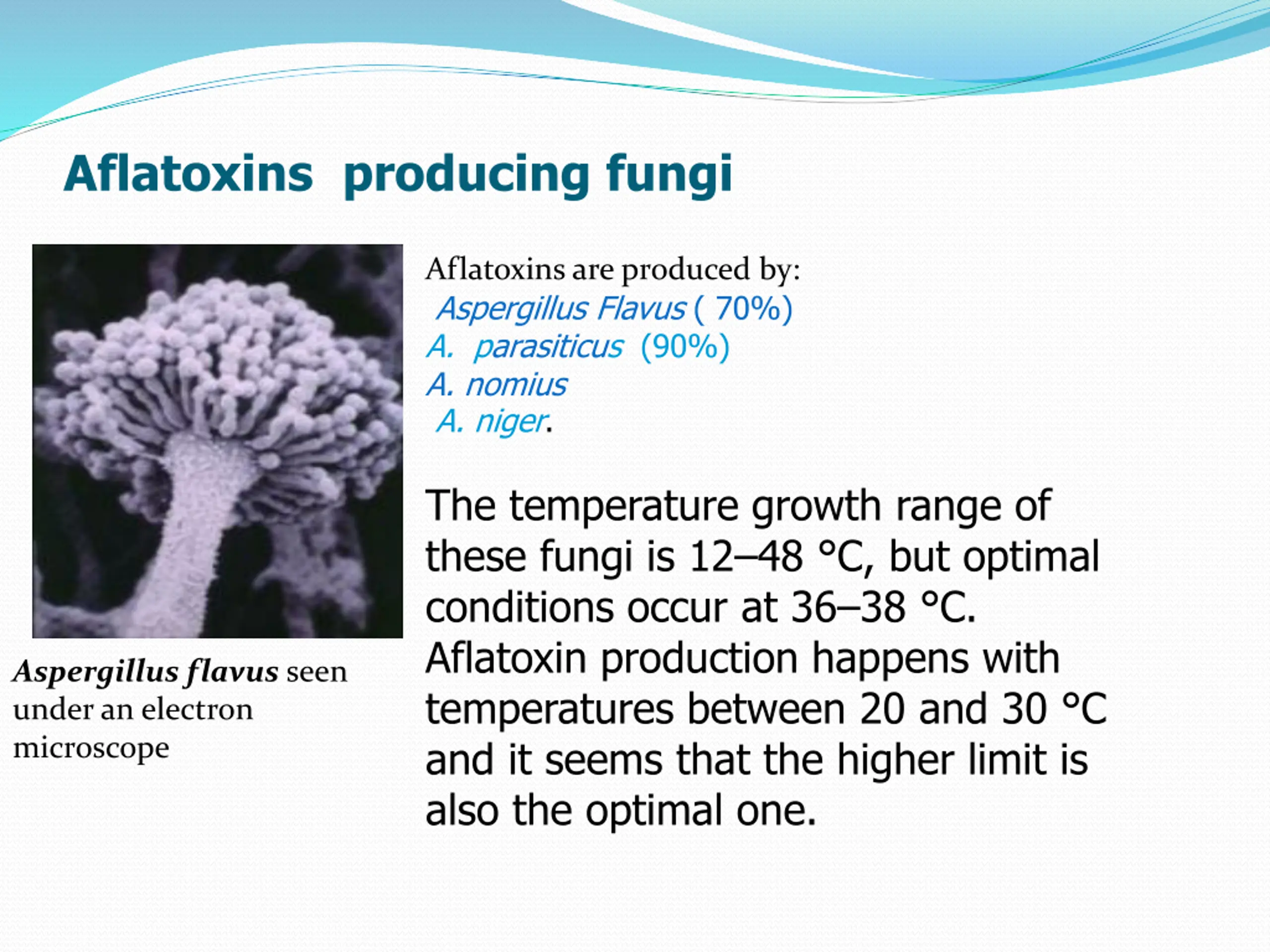 Aflatoxins producing fungi

Aspergillus flavus seen under an electron microscope

Aflatoxins are produced by:
Aspergillus Flavus ( 70%)
A. parasiticus (90%)
A. nomius
A. niger.

The temperature growth range of these fungi is 12–48 °C, but optimal conditions occur at 36–38 °C. Aflatoxin production happens with temperatures between 20 and 30 °C and it seems that the higher limit is also the optimal one.